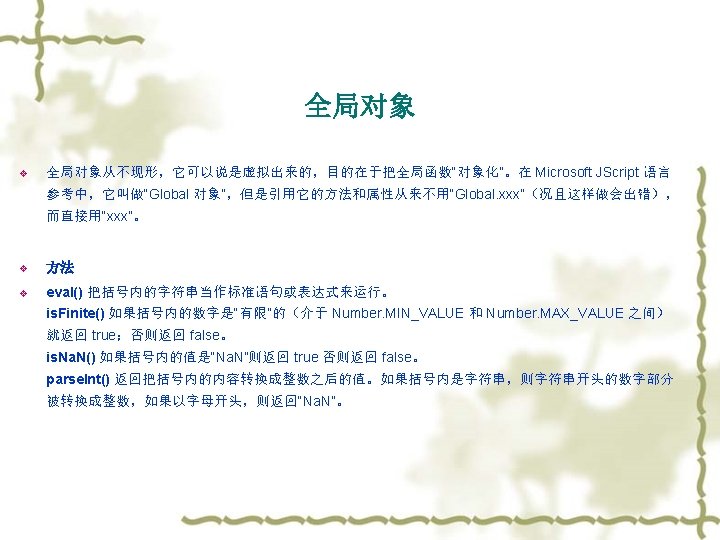 全局对象

全局对象从不现形，它可以说是虚拟出来的，目的在于把全局函数"对象化"。在 Microsoft JScript 语言参考中，它叫做"Global 对象"，但是引用它的方法和属性从来不用"Global.xxx"（况且这样做会出错），而直接用"xxx"。

方法

eval() 把括号内的字符串当作标准语句或表达式来运行。
isFinite() 如果括号内的数字是"有限"的（介于 Number.MIN_VALUE 和 Number.MAX_VALUE 之间）就返回 true；否则返回 false。
isNaN() 如果括号内的值是"NaN"则返回 true 否则返回 false。
parseInt() 返回把括号内的内容转换成整数之后的值。如果括号内是字符串，则字符串开头的数字部分被转换成整数，如果以字母开头，则返回"NaN"。